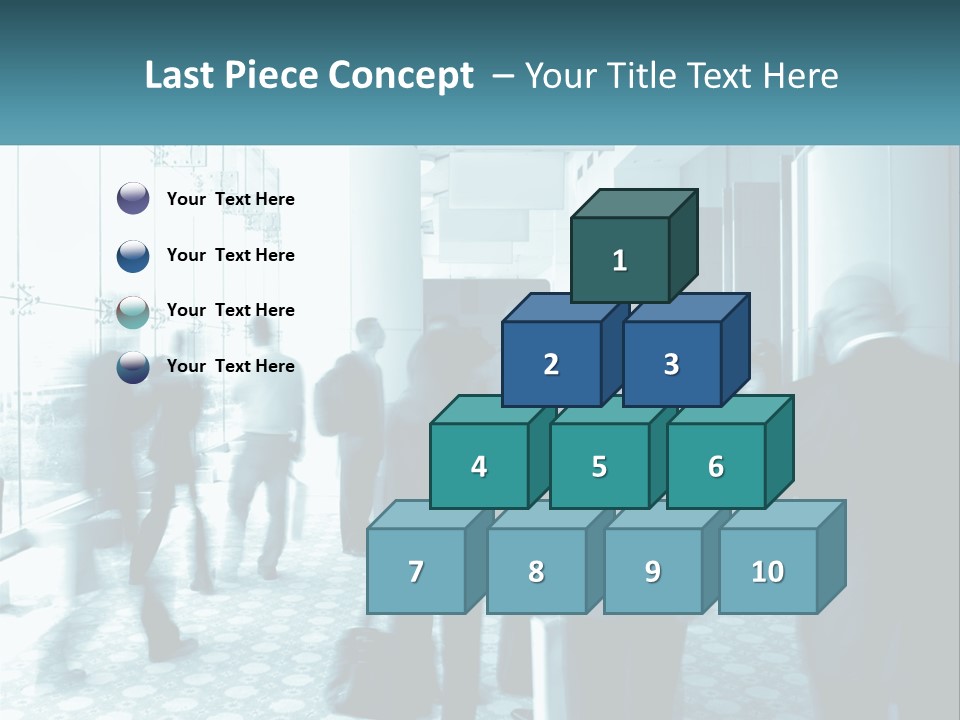 Last Piece Concept – Your Title Text Here

Your Text Here

Your Text Here

Your Text Here

Your Text Here

1

2

3

4

5

6

7

8

9

10